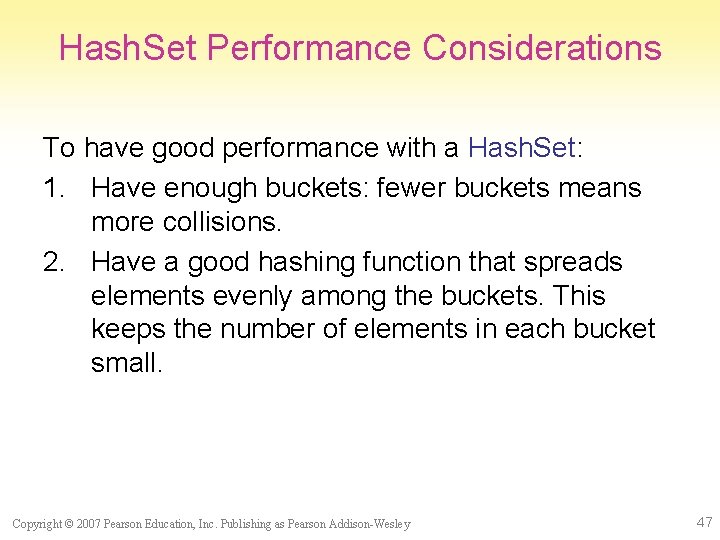 HashSet Performance Considerations

To have good performance with a HashSet:

1. Have enough buckets: fewer buckets means more collisions.

2. Have a good hashing function that spreads elements evenly among the buckets. This keeps the number of elements in each bucket small.

Copyright © 2007 Pearson Education, Inc. Publishing as Pearson Addison-Wesley

47